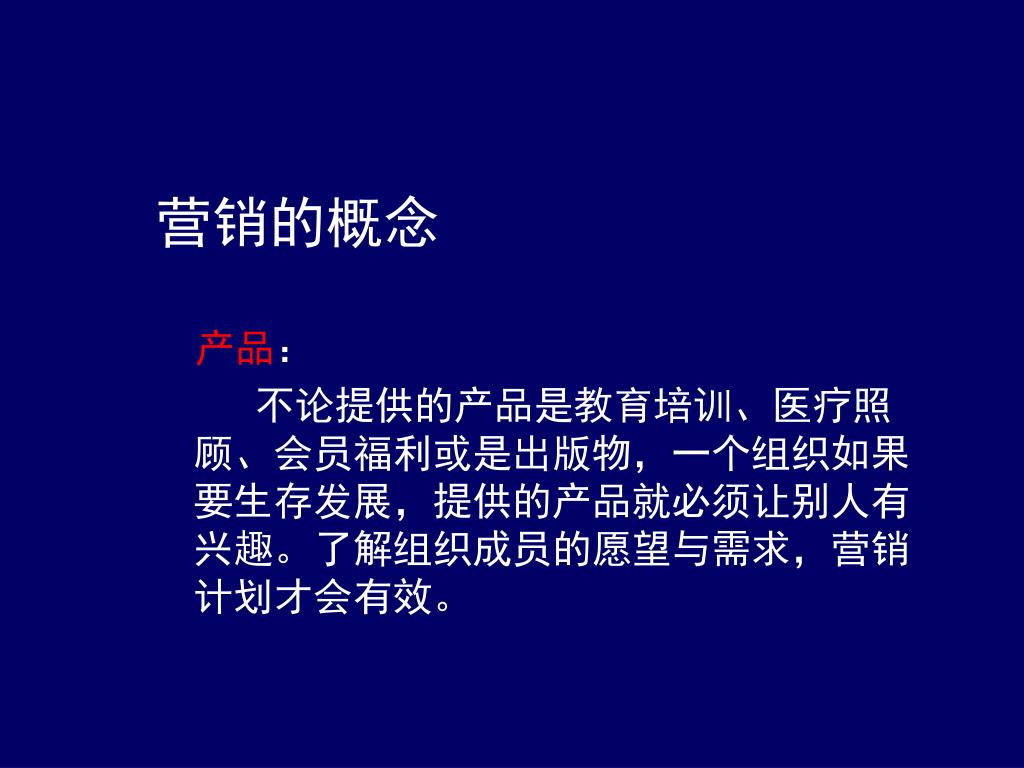 营销的概念

产品：

不论提供的产品是教育培训、医疗照顾、会员福利或是出版物，一个组织如果要生存发展，提供的产品就必须让别人有兴趣。了解组织成员的愿望与需求，营销计划才会有效。